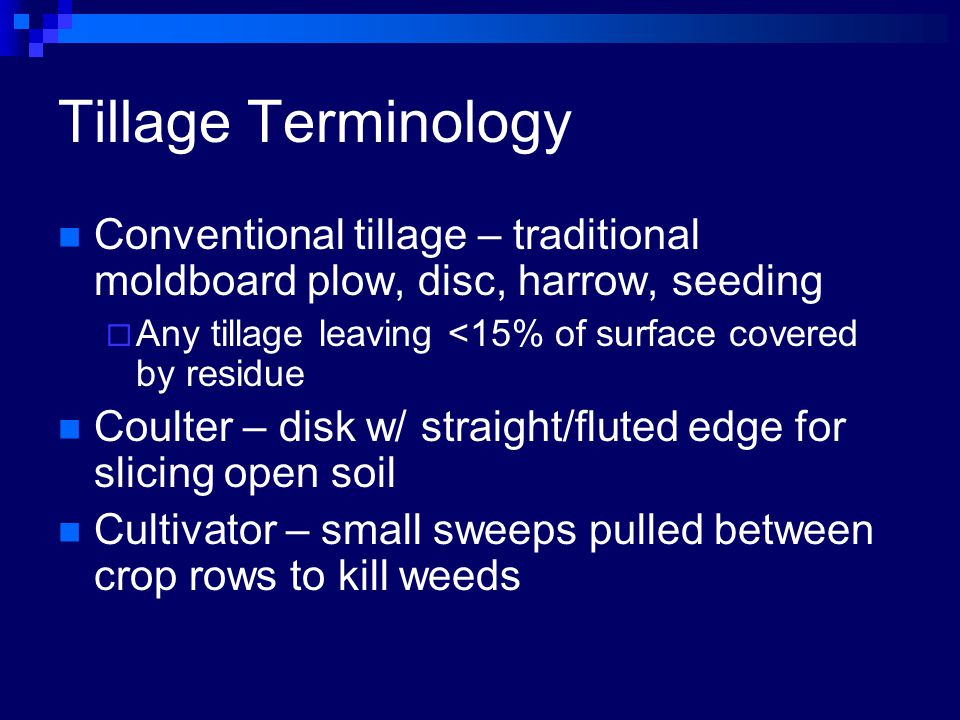 Tillage Terminology

Conventional tillage – traditional moldboard plow, disc, harrow, seeding

Any tillage leaving <15% of surface covered by residue

Coulter – disk w/ straight/fluted edge for slicing open soil

Cultivator – small sweeps pulled between crop rows to kill weeds